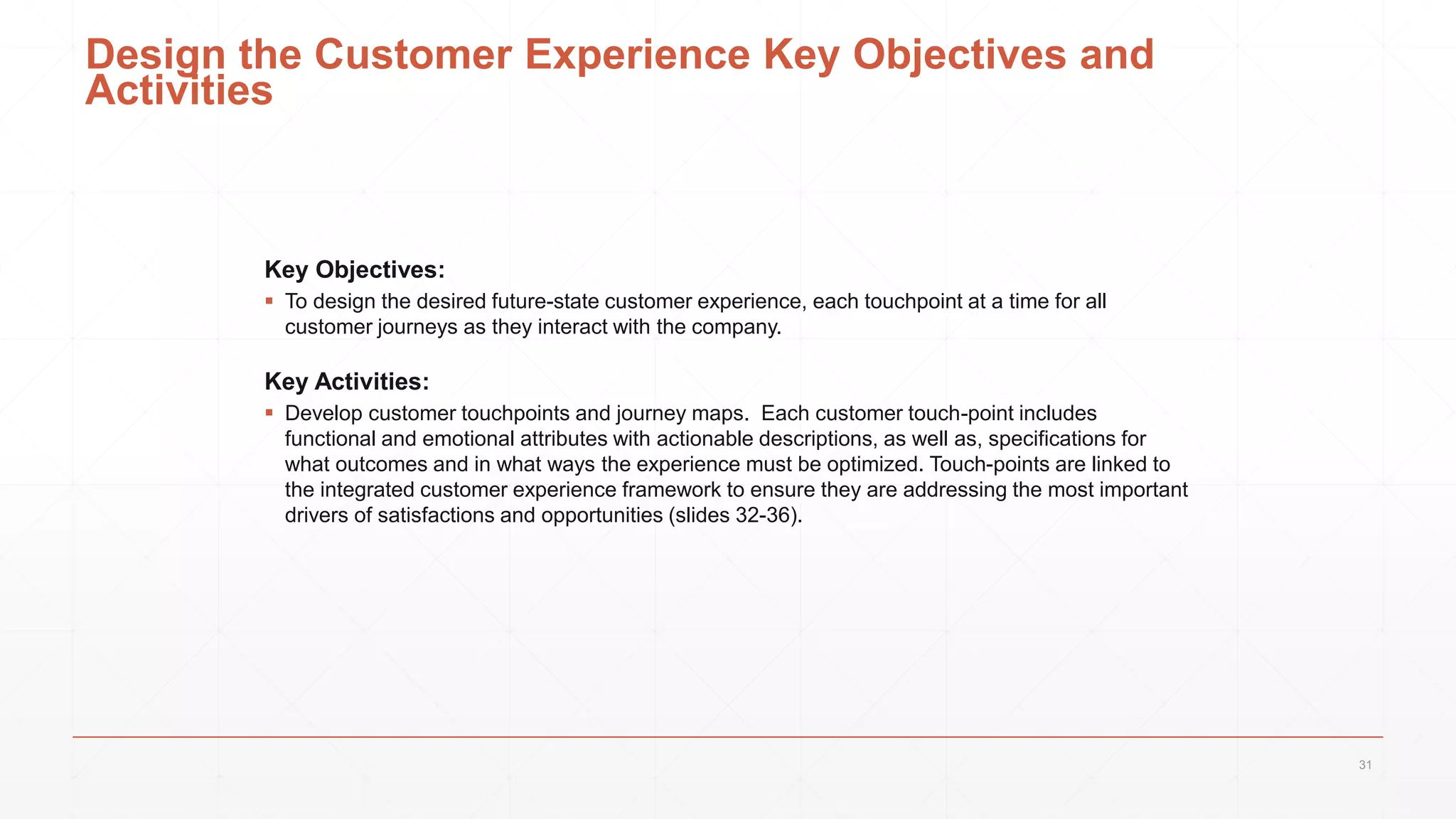 Design the Customer Experience Key Objectives and Activities

Key Objectives:

▪ To design the desired future-state customer experience, each touchpoint at a time for all customer journeys as they interact with the company.

Key Activities:

▪ Develop customer touchpoints and journey maps.  Each customer touch-point includes functional and emotional attributes with actionable descriptions, as well as, specifications for what outcomes and in what ways the experience must be optimized. Touch-points are linked to the integrated customer experience framework to ensure they are addressing the most important drivers of satisfactions and opportunities (slides 32-36).

31